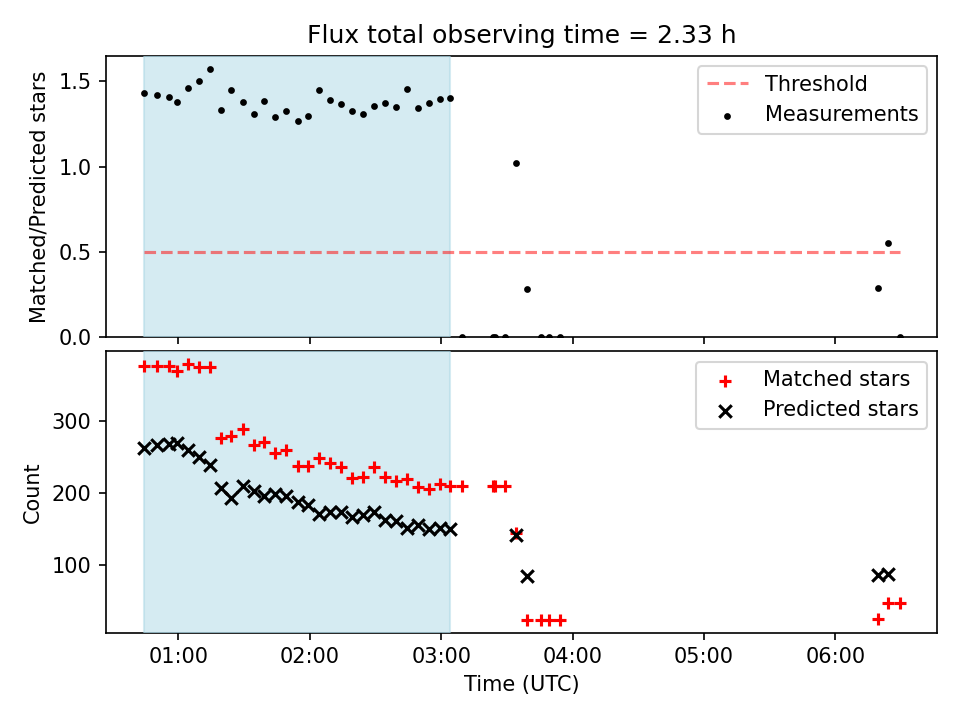 Flux total observing time = 2.33 h

Threshold
Measurements

Matched/Predicted stars

1.5
1.0
0.5
0.0

Matched stars
Predicted stars

Count

300
200
100

01:00
02:00
03:00
04:00
05:00
06:00

Time (UTC)